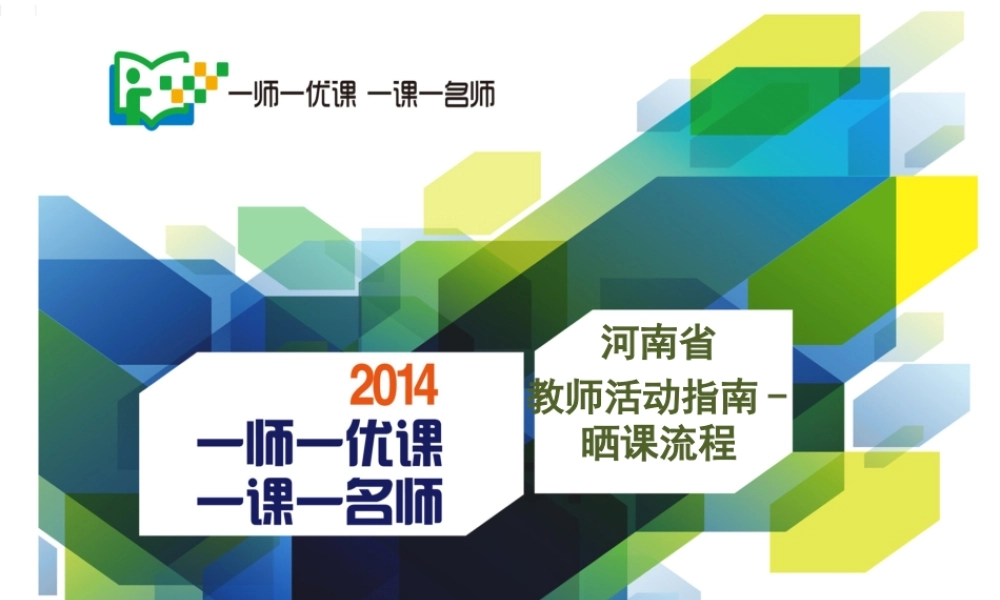 一师一优课 一课一名师

2014
一师一优课
一课一名师

河南省
教师活动指南－
晒课流程